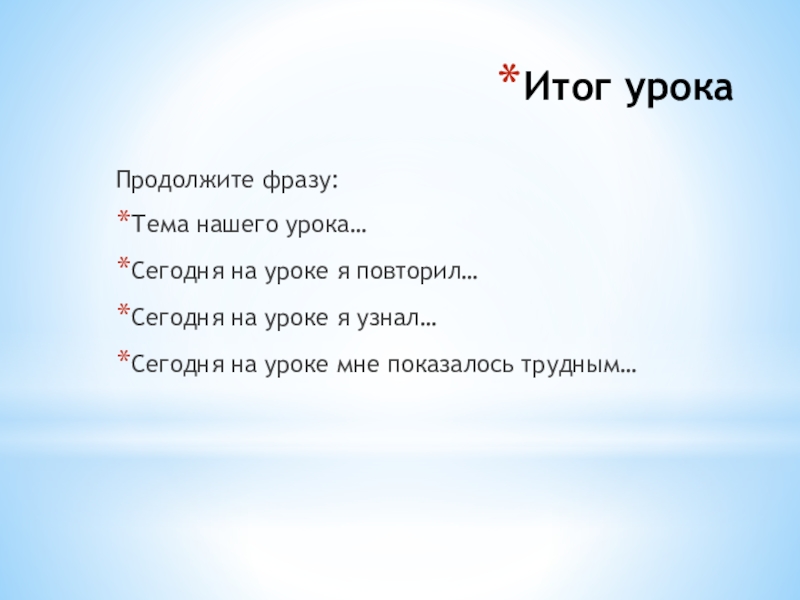 *Итог урока

Продолжите фразу:

*Тема нашего урока…

*Сегодня на уроке я повторил…

*Сегодня на уроке я узнал…

*Сегодня на уроке мне показалось трудным…